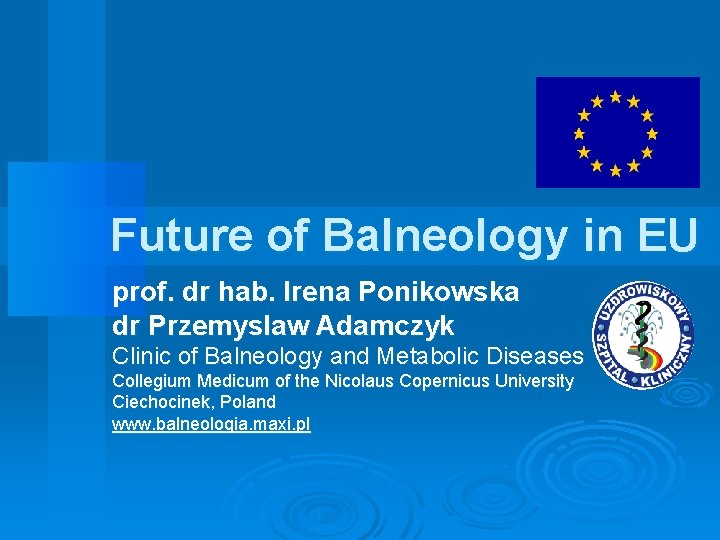 Future of Balneology in EU

prof. dr hab. Irena Ponikowska
dr Przemyslaw Adamczyk
Clinic of Balneology and Metabolic Diseases
Collegium Medicum of the Nicolaus Copernicus University
Ciechocinek, Poland
www.balneologia.maxi.pl

UZDROWISKOWY SZPITAL KLINICZNY